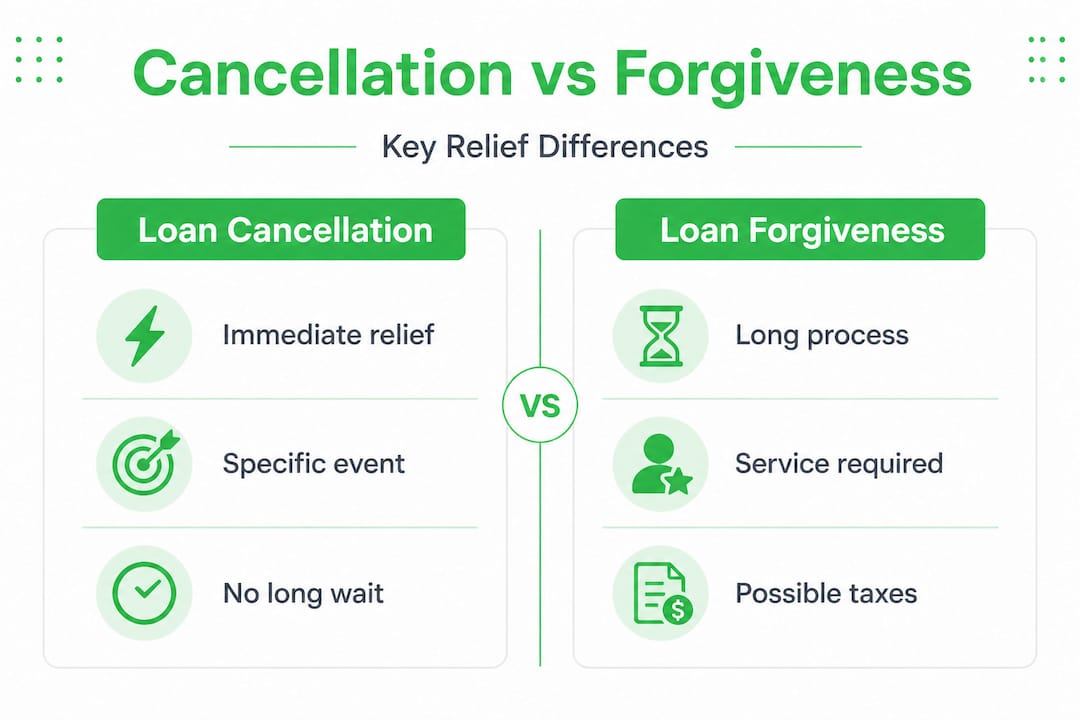 Cancellation vs Forgiveness

Key Relief Differences

Loan Cancellation

Immediate relief

Specific event

No long wait

VS

Loan Forgiveness

Long process

Service required

Possible taxes